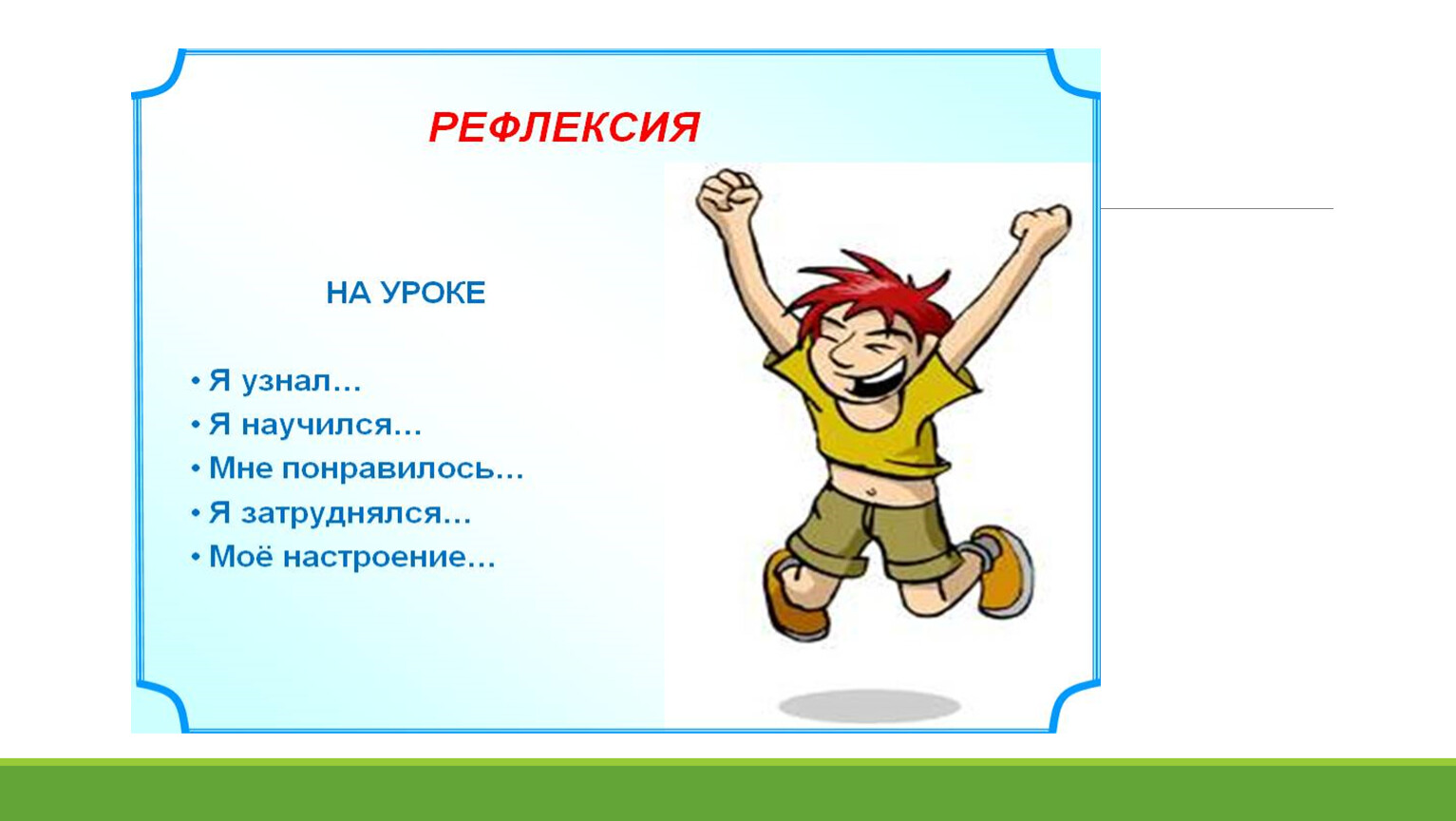 РЕФЛЕКСИЯ

НА УРОКЕ

• Я узнал…
• Я научился…
• Мне понравилось…
• Я затруднялся…
• Моё настроение…